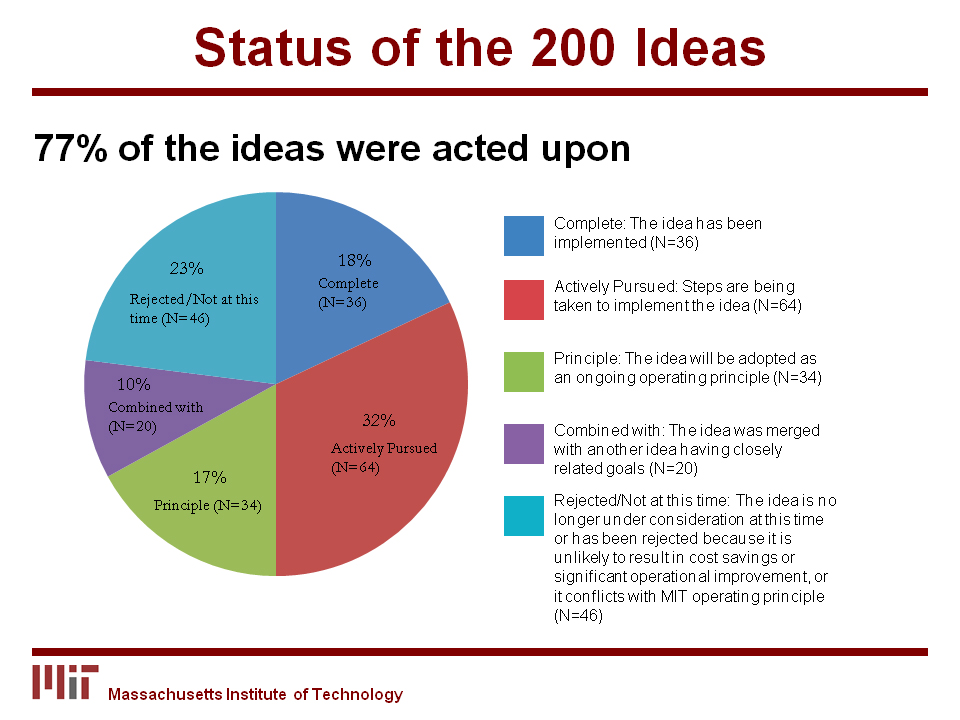 Status of the 200 Ideas

77% of the ideas were acted upon

18%
Complete
(N=36)

32%
Actively Pursued
(N=64)

17%
Principle (N=34)

10%
Combined with
(N=20)

23%
Rejected/Not at this time (N=46)

Complete: The idea has been implemented (N=36)

Actively Pursued: Steps are being taken to implement the idea (N=64)

Principle: The idea will be adopted as an ongoing operating principle (N=34)

Combined with: The idea was merged with another idea having closely related goals (N=20)

Rejected/Not at this time: The idea is no longer under consideration at this time or has been rejected because it is unlikely to result in cost savings or significant operational improvement, or it conflicts with MIT operating principle (N=46)

MIT Massachusetts Institute of Technology